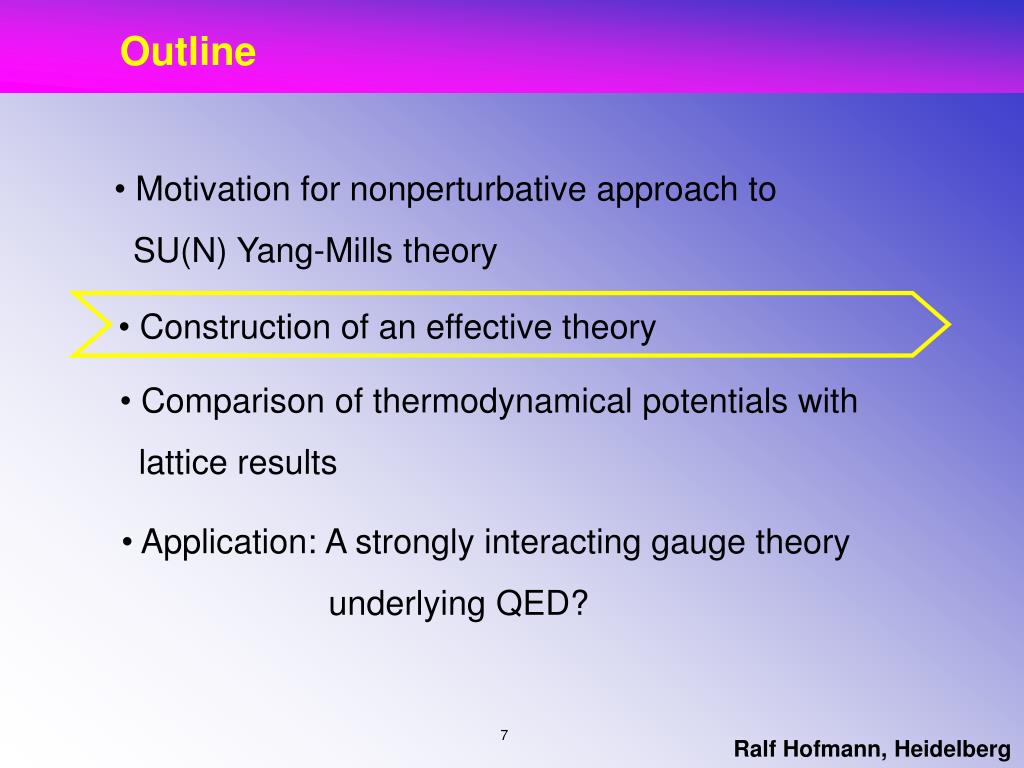 Outline

• Motivation for nonperturbative approach to SU(N) Yang-Mills theory

• Construction of an effective theory

• Comparison of thermodynamical potentials with lattice results

• Application: A strongly interacting gauge theory underlying QED?

7

Ralf Hofmann, Heidelberg